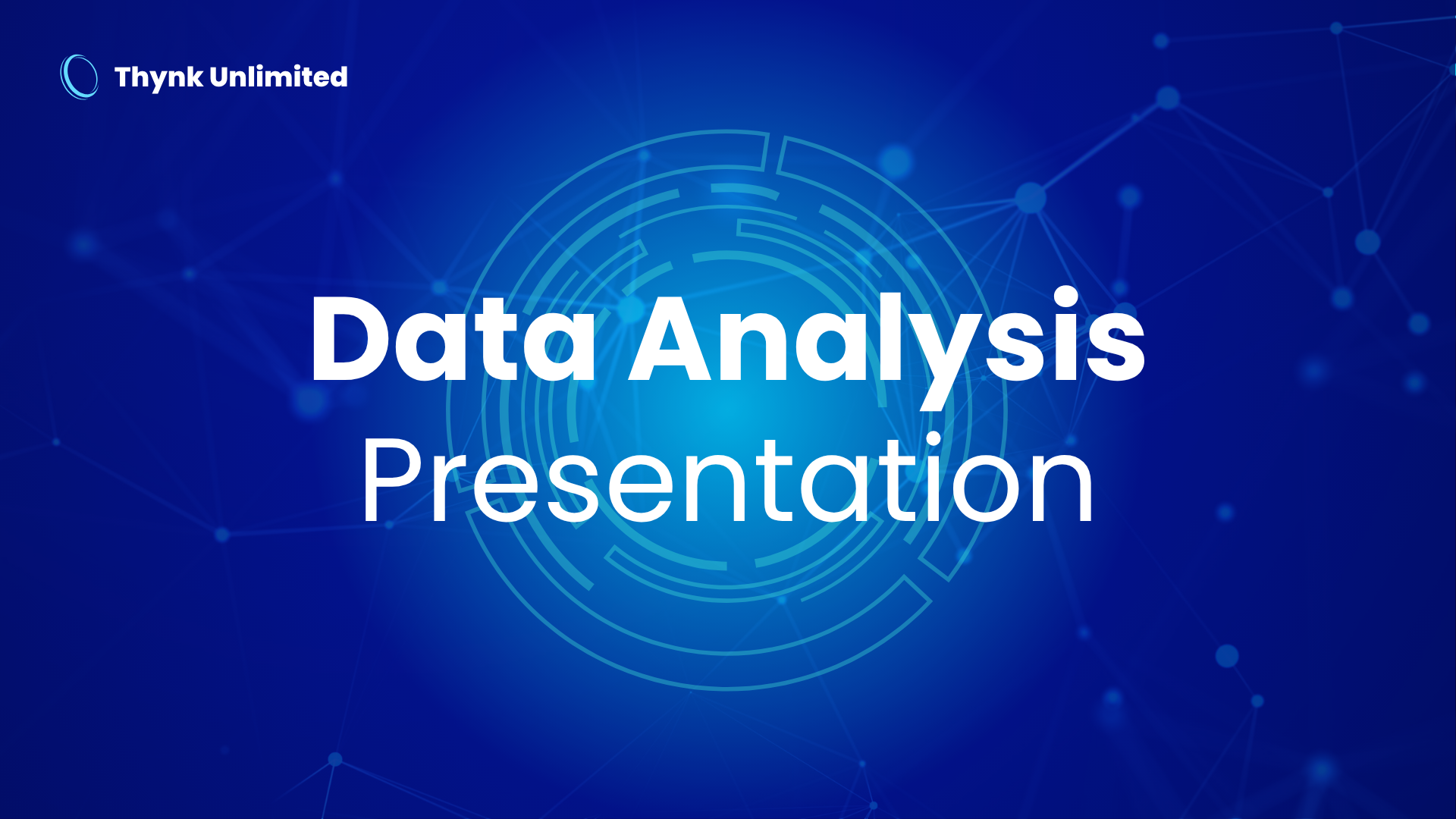 Thynk Unlimited

Data Analysis Presentation